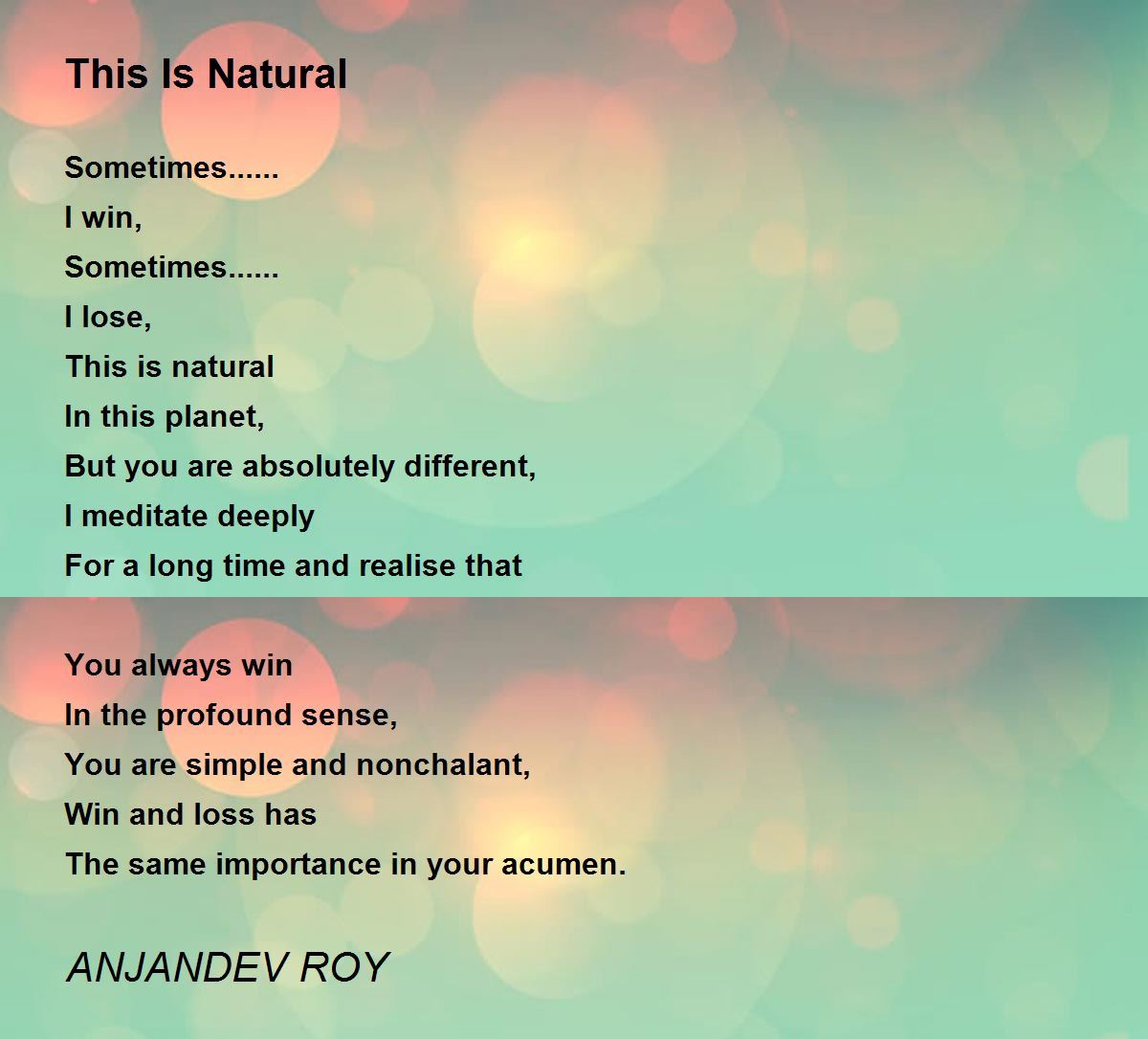 This Is Natural

Sometimes......
I win,
Sometimes......
I lose,
This is natural
In this planet,
But you are absolutely different,
I meditate deeply
For a long time and realise that

You always win
In the profound sense,
You are simple and nonchalant,
Win and loss has
The same importance in your acumen.

ANJANDEV ROY